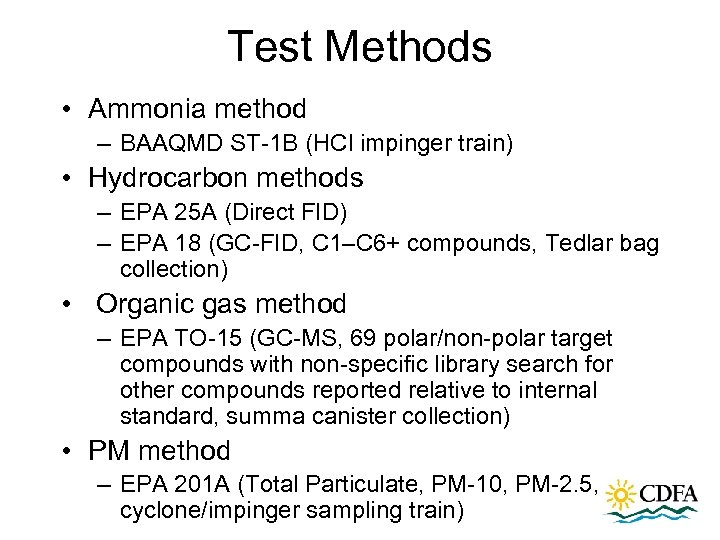 Test Methods

• Ammonia method
  – BAAQMD ST-1B (HCl impinger train)
• Hydrocarbon methods
  – EPA 25A (Direct FID)
  – EPA 18 (GC-FID, C1–C6+ compounds, Tedlar bag collection)
• Organic gas method
  – EPA TO-15 (GC-MS, 69 polar/non-polar target compounds with non-specific library search for other compounds reported relative to internal standard, summa canister collection)
• PM method
  – EPA 201A (Total Particulate, PM-10, PM-2.5, cyclone/impinger sampling train)

CDFA